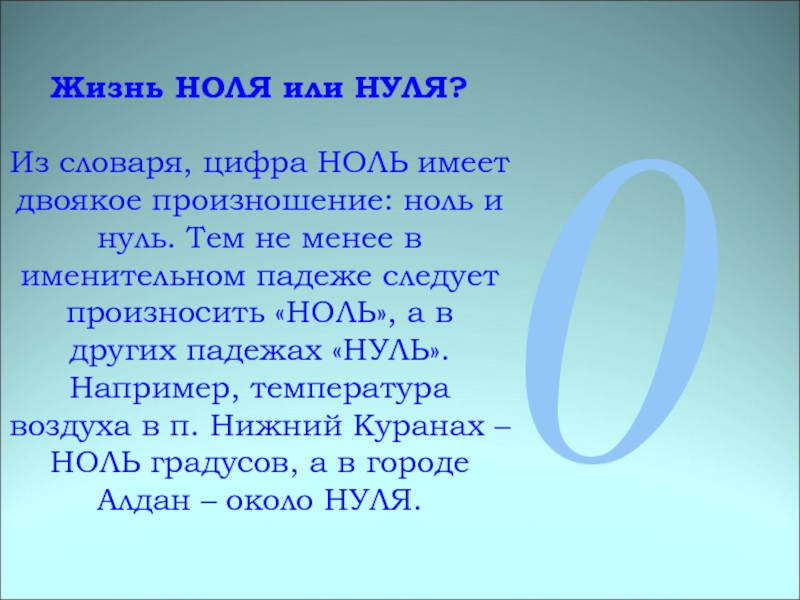 Жизнь НОЛЯ или НУЛЯ?

Из словаря, цифра НОЛЬ имеет двоякое произношение: ноль и нуль. Тем не менее в именительном падеже следует произносить «НОЛЬ», а в других падежах «НУЛЬ». Например, температура воздуха в п. Нижний Куранах – НОЛЬ градусов, а в городе Алдан – около НУЛЯ.

0